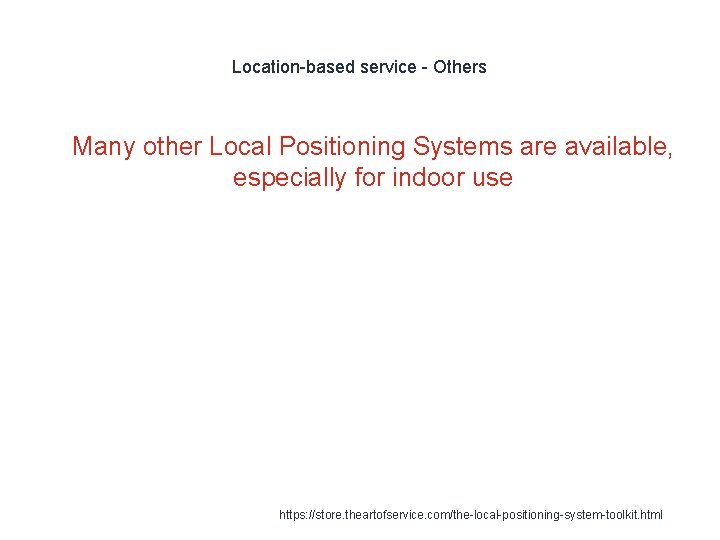 Location-based service - Others

Many other Local Positioning Systems are available, especially for indoor use

https://store.theartofservice.com/the-local-positioning-system-toolkit.html